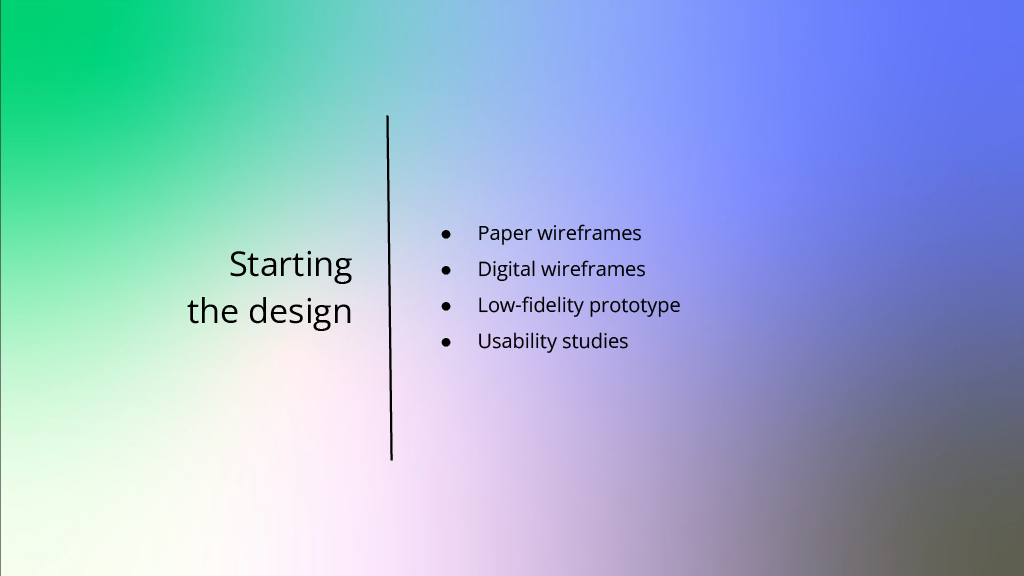 Starting the design

- Paper wireframes
- Digital wireframes
- Low-fidelity prototype
- Usability studies